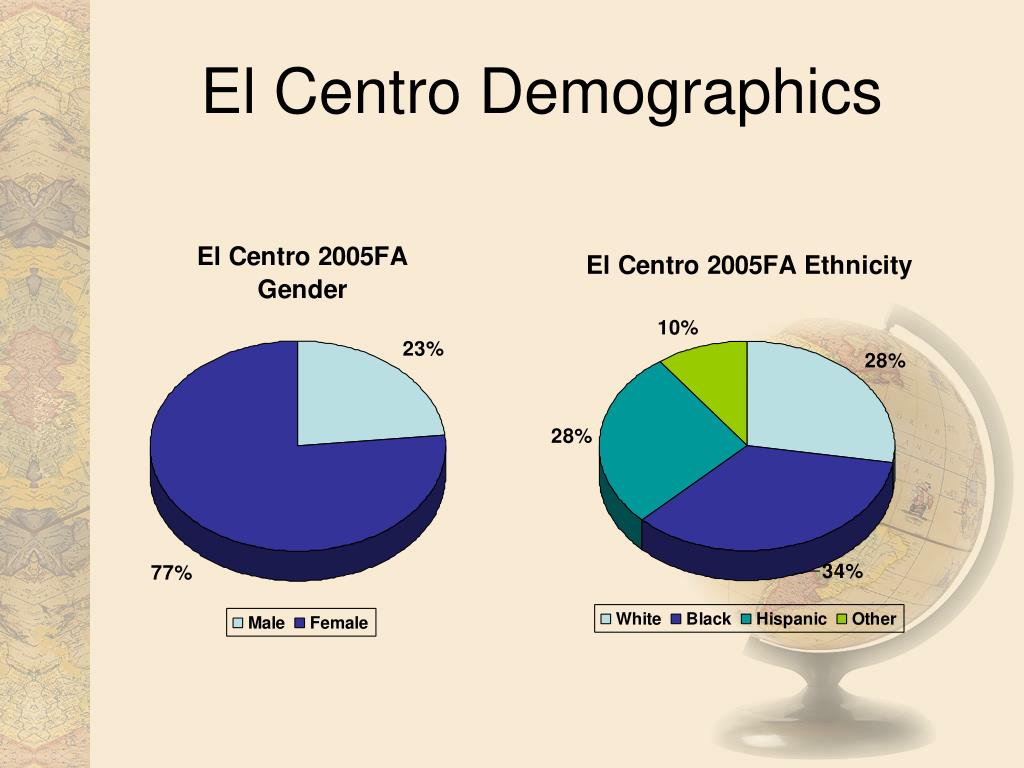 El Centro Demographics

El Centro 2005FA Gender

23%

77%

Male Female

El Centro 2005FA Ethnicity

10%

28%

28%

34%

White Black Hispanic Other